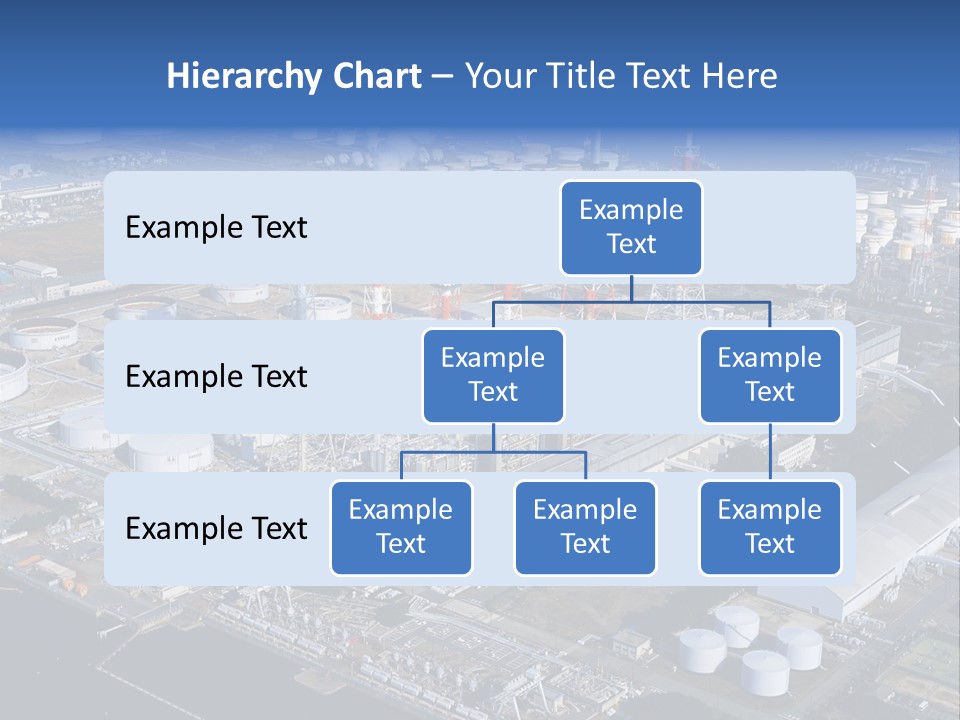 Hierarchy Chart – Your Title Text Here

Example Text

Example Text

Example Text

Example Text

Example Text

Example Text

Example Text

Example Text

Example Text